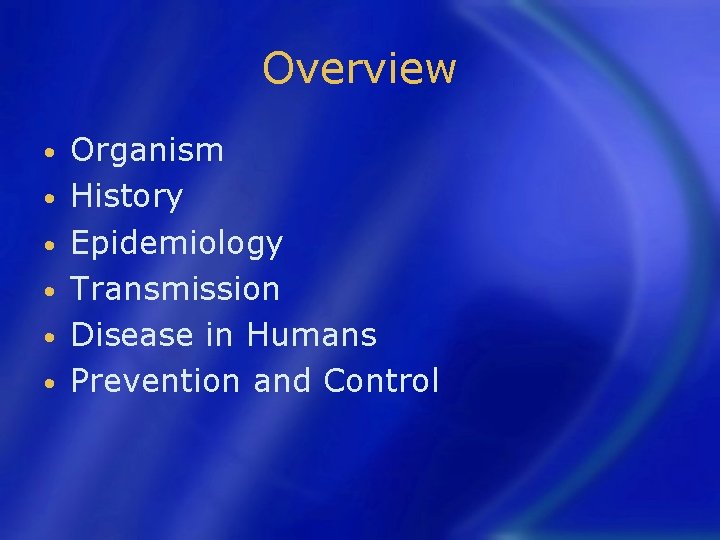 Overview

• Organism
• History
• Epidemiology
• Transmission
• Disease in Humans
• Prevention and Control